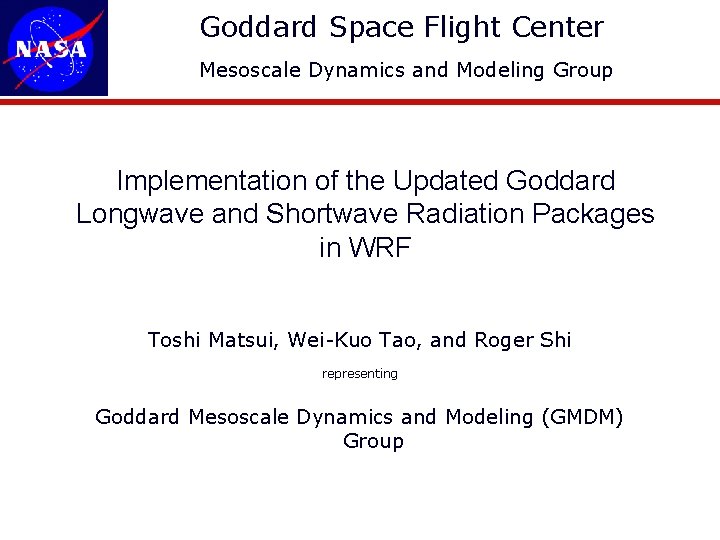 NASA

Goddard Space Flight Center

Mesoscale Dynamics and Modeling Group

Implementation of the Updated Goddard Longwave and Shortwave Radiation Packages in WRF

Toshi Matsui, Wei-Kuo Tao, and Roger Shi

representing

Goddard Mesoscale Dynamics and Modeling (GMDM) Group